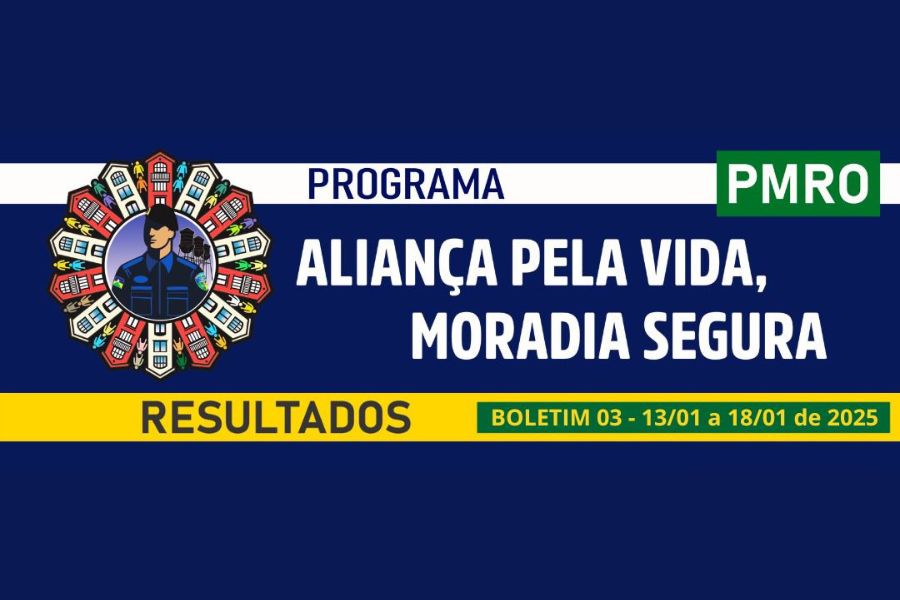 PROGRAMA

PMRO

ALIANÇA PELA VIDA, MORADIA SEGURA

RESULTADOS

BOLETIM 03 - 13/01 a 18/01 de 2025